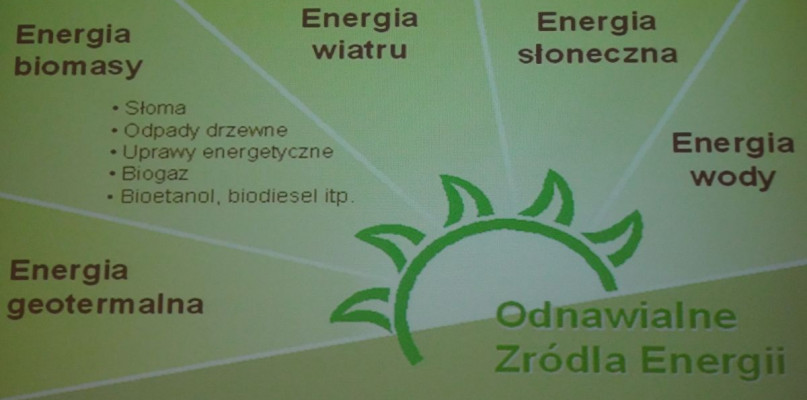 Energia biomasy

• Słoma
• Odpady drzewne
• Uprawy energetyczne
• Biogaz
• Bioetanol, biodiesel itp.

Energia wiatru

Energia słoneczna

Energia wody

Energia geotermalna

Odnawialne Zródla Energii